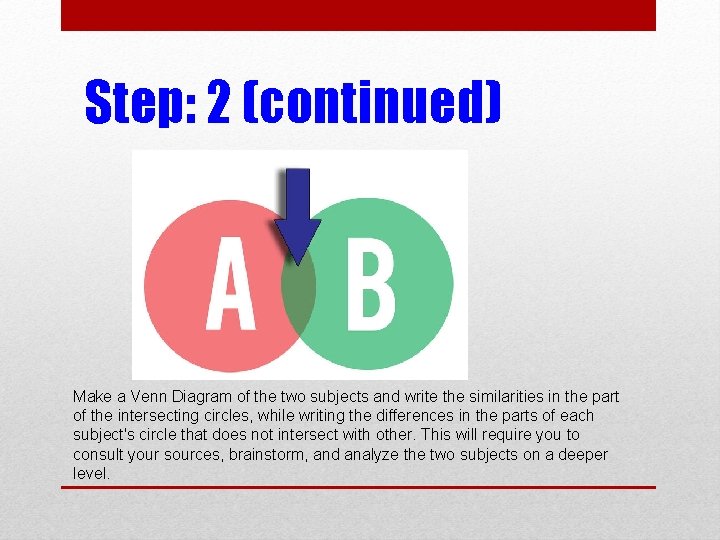 Step: 2 (continued)

A

B

Make a Venn Diagram of the two subjects and write the similarities in the part of the intersecting circles, while writing the differences in the parts of each subject's circle that does not intersect with other. This will require you to consult your sources, brainstorm, and analyze the two subjects on a deeper level.